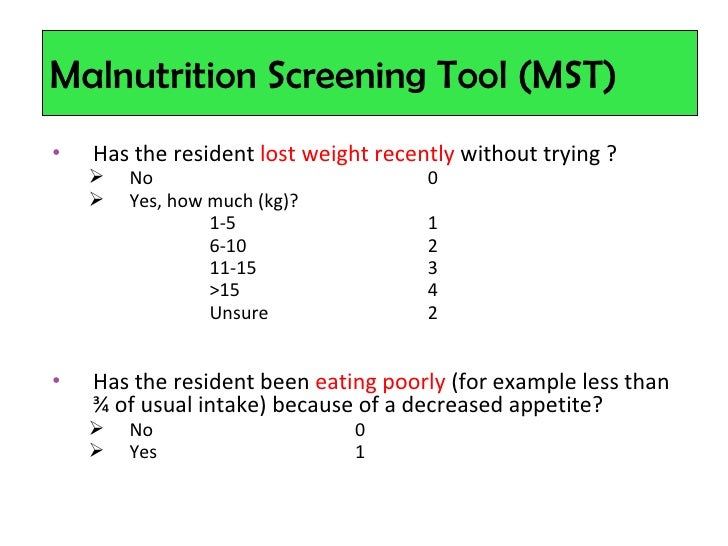 Malnutrition Screening Tool (MST)

• Has the resident lost weight recently without trying ?
➢ No 0
➢ Yes, how much (kg)?
1-5 1
6-10 2
11-15 3
>15 4
Unsure 2

• Has the resident been eating poorly (for example less than ¾ of usual intake) because of a decreased appetite?
➢ No 0
➢ Yes 1